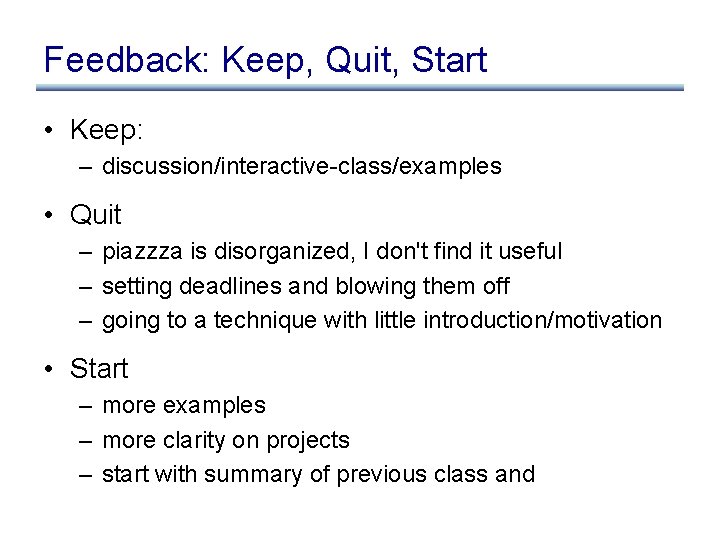 Feedback: Keep, Quit, Start

• Keep:
– discussion/interactive-class/examples

• Quit
– piazzza is disorganized, I don't find it useful
– setting deadlines and blowing them off
– going to a technique with little introduction/motivation

• Start
– more examples
– more clarity on projects
– start with summary of previous class and